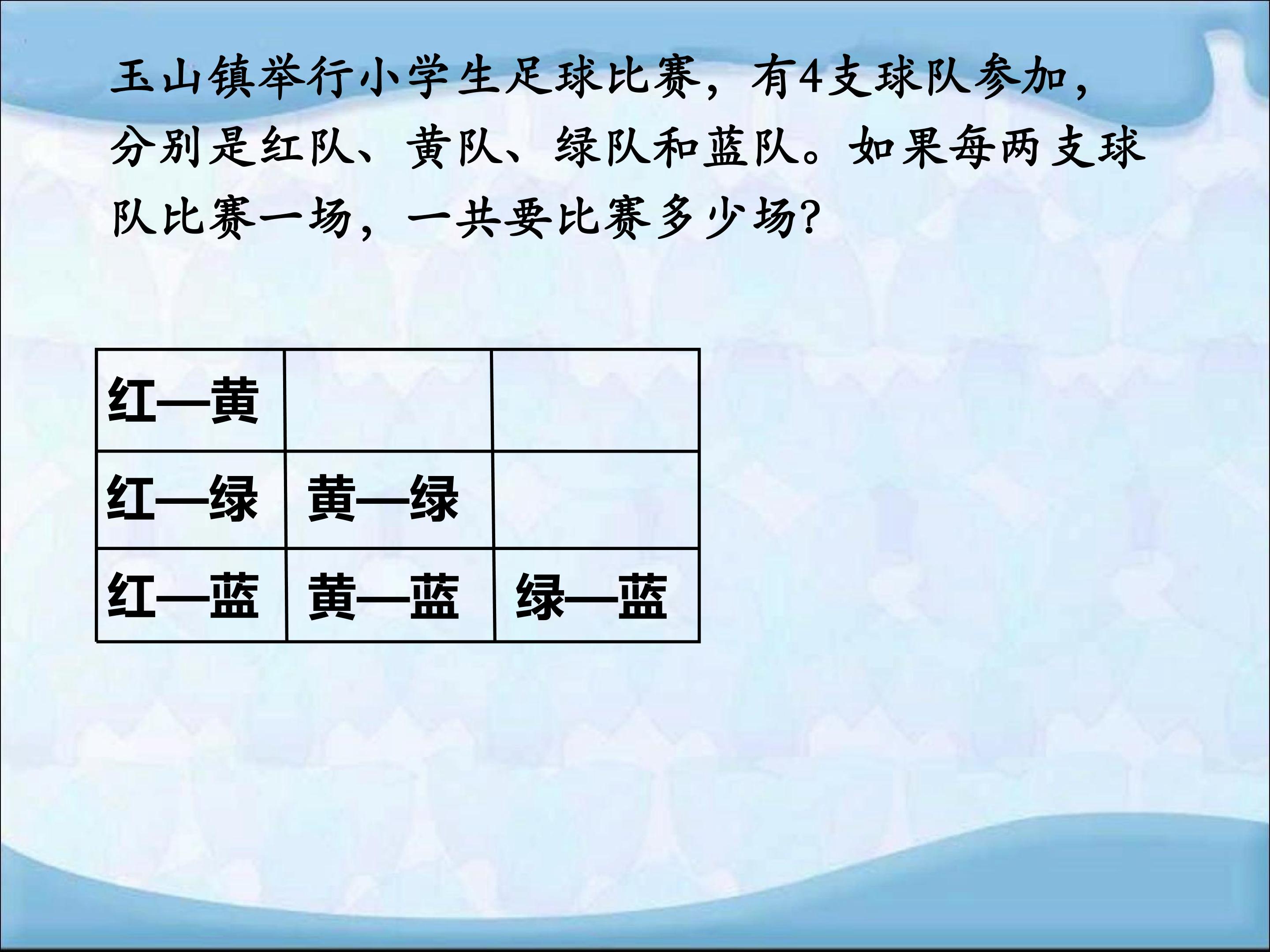 玉山镇举行小学生足球比赛，有4支球队参加，分别是红队、黄队、绿队和蓝队。如果每两支球队比赛一场，一共要比赛多少场?

| 红—黄 |  |  |
|---|---|---|
| 红—绿 | 黄—绿 |  |
| 红—蓝 | 黄—蓝 | 绿—蓝 |